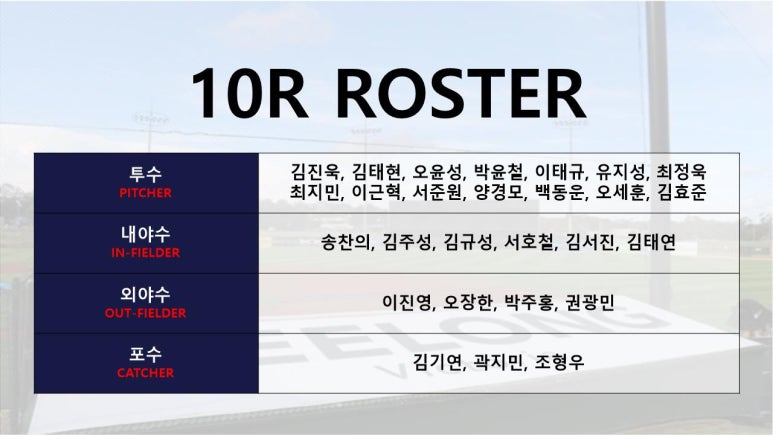 10R ROSTER

| 투수 PITCHER | 김진욱, 김태현, 오윤성, 박윤철, 이태규, 유지성, 최정욱 최지민, 이근혁, 서준원, 양경모, 백동운, 오세훈, 김효준 |
|---|---|
| 내야수 IN-FIELDER | 송찬의, 김주성, 김규성, 서호철, 김서진, 김태연 |
| 외야수 OUT-FIELDER | 이진영, 오장한, 박주홍, 권광민 |
| 포수 CATCHER | 김기연, 곽지민, 조형우 |

EELONG